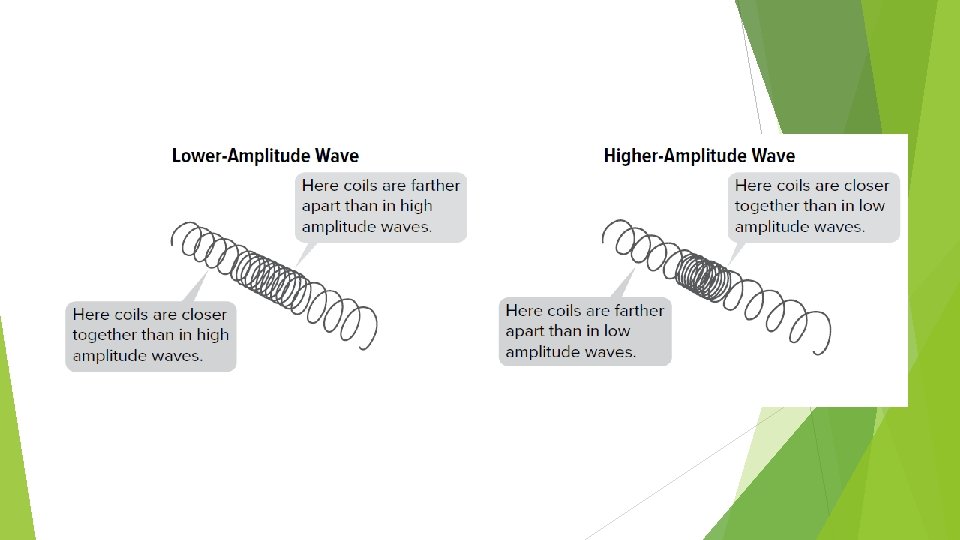 Lower-Amplitude Wave

Here coils are farther apart than in high amplitude waves.

Here coils are closer together than in high amplitude waves.

Higher-Amplitude Wave

Here coils are closer together than in low amplitude waves.

Here coils are farther apart than in low amplitude waves.